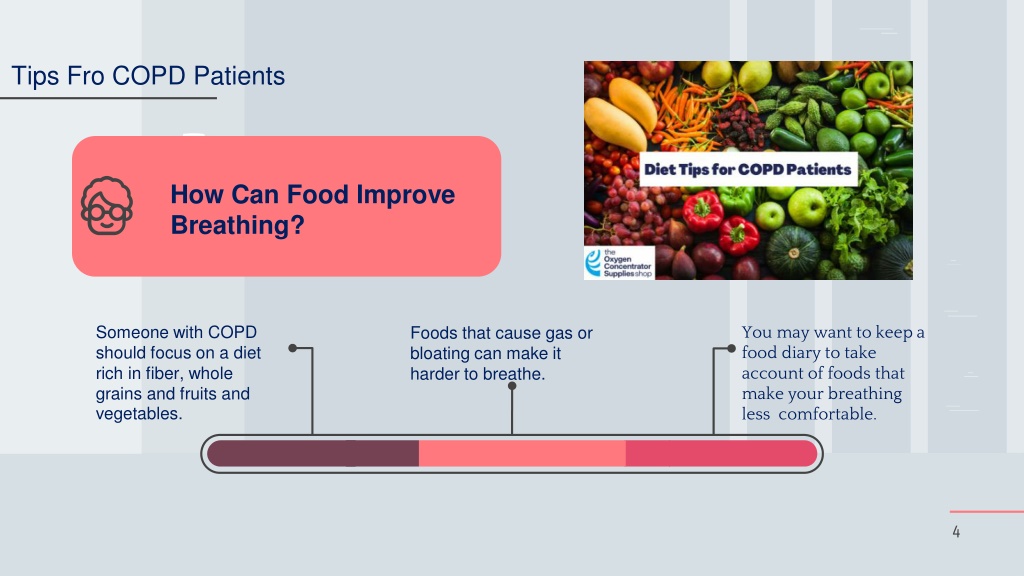 Tips Fro COPD Patients

How Can Food Improve Breathing?

Diet Tips for COPD Patients

the Oxygen Concentrator Supplies shop

Someone with COPD should focus on a diet rich in fiber, whole grains and fruits and vegetables.

Foods that cause gas or bloating can make it harder to breathe.

You may want to keep a food diary to take account of foods that make your breathing less comfortable.

4